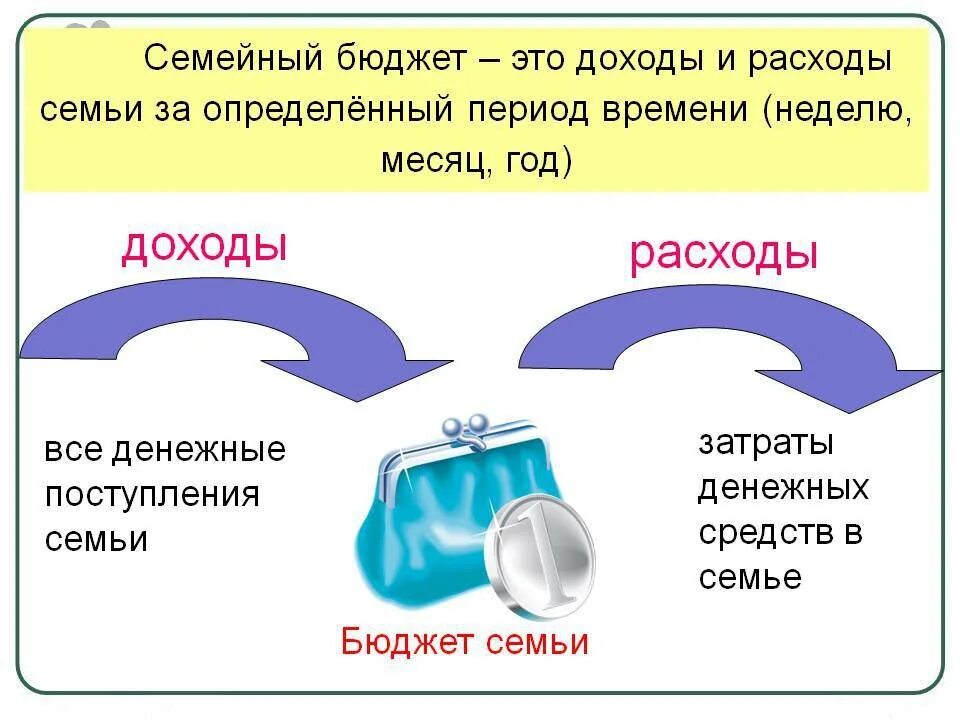 Семейный бюджет – это доходы и расходы семьи за определённый период времени (неделю, месяц, год)

доходы

расходы

все денежные поступления семьи

1

Бюджет семьи

затраты денежных средств в семье